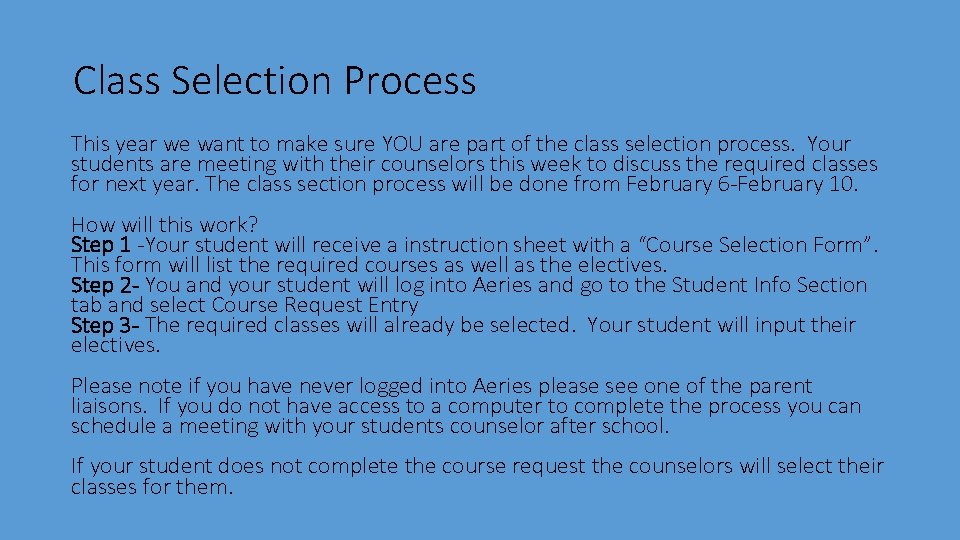 Class Selection Process

This year we want to make sure YOU are part of the class selection process. Your students are meeting with their counselors this week to discuss the required classes for next year. The class section process will be done from February 6-February 10.

How will this work?
Step 1 -Your student will receive a instruction sheet with a “Course Selection Form”. This form will list the required courses as well as the electives.
Step 2- You and your student will log into Aeries and go to the Student Info Section tab and select Course Request Entry
Step 3- The required classes will already be selected. Your student will input their electives.

Please note if you have never logged into Aeries please see one of the parent liaisons. If you do not have access to a computer to complete the process you can schedule a meeting with your students counselor after school.

If your student does not complete the course request the counselors will select their classes for them.